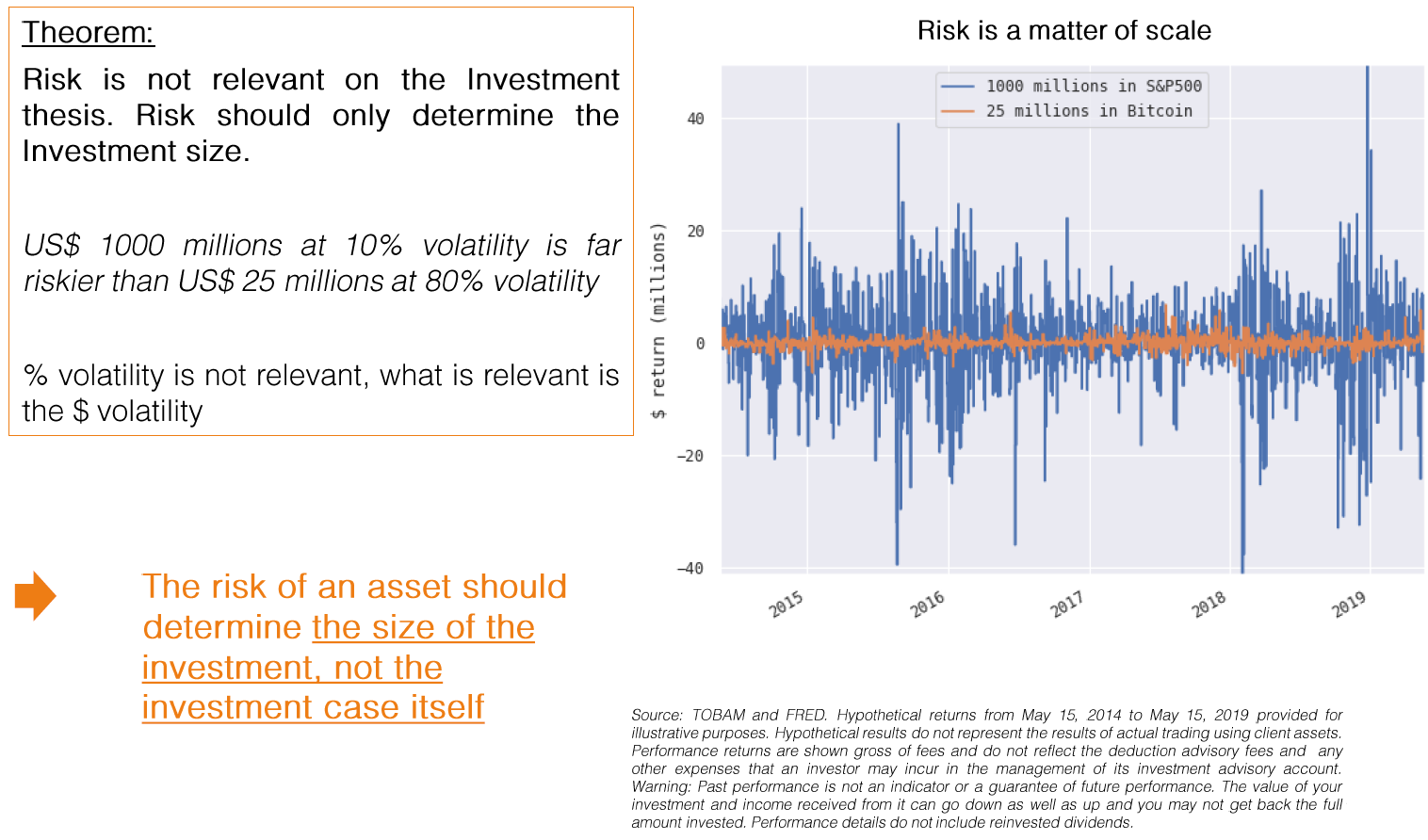 Theorem:

Risk is not relevant on the Investment thesis. Risk should only determine the Investment size.

US$ 1000 millions at 10% volatility is far riskier than US$ 25 millions at 80% volatility

% volatility is not relevant, what is relevant is the $ volatility

The risk of an asset should determine the size of the investment, not the investment case itself

Risk is a matter of scale

1000 millions in S&P500
25 millions in Bitcoin

$ return (millions)

40
20
0
−20
−40

2015
2016
2017
2018
2019

Source: TOBAM and FRED. Hypothetical returns from May 15, 2014 to May 15, 2019 provided for illustrative purposes. Hypothetical results do not represent the results of actual trading using client assets. Performance returns are shown gross of fees and do not reflect the deduction advisory fees and any other expenses that an investor may incur in the management of its investment advisory account. Warning: Past performance is not an indicator or a guarantee of future performance. The value of your investment and income received from it can go down as well as up and you may not get back the full amount invested. Performance details do not include reinvested dividends.